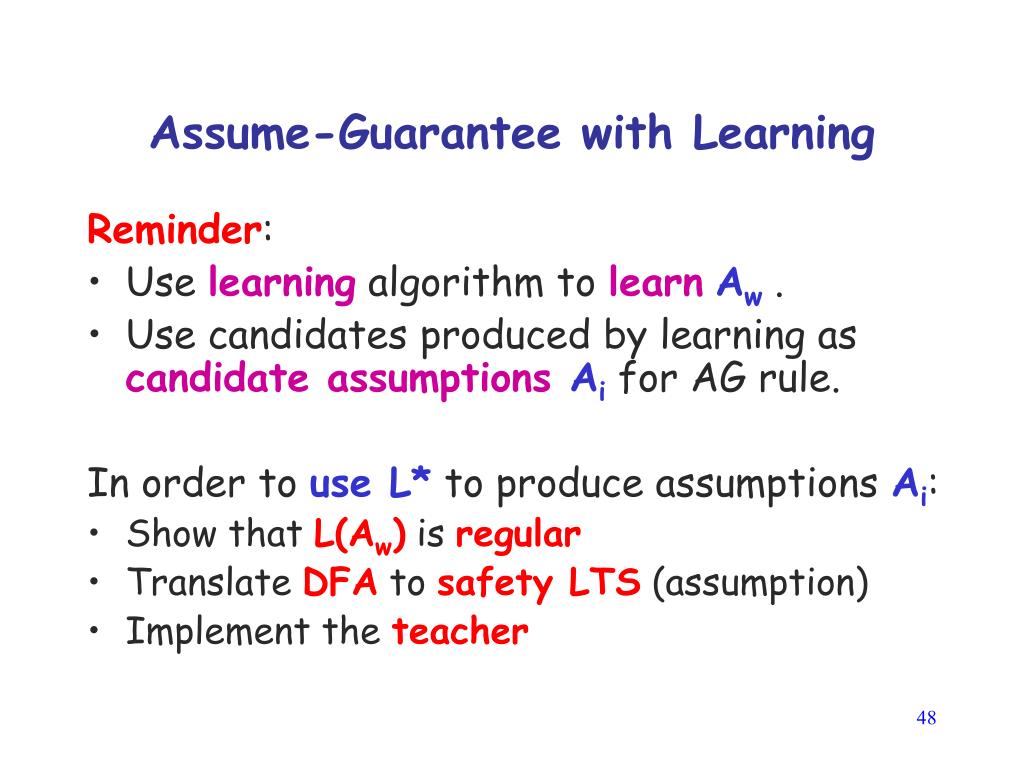 Assume-Guarantee with Learning

Reminder:

• Use learning algorithm to learn $A_w$ .
• Use candidates produced by learning as candidate assumptions $A_i$ for AG rule.

In order to use L* to produce assumptions $A_i$:

• Show that $L(A_w)$ is regular
• Translate DFA to safety LTS (assumption)
• Implement the teacher

48